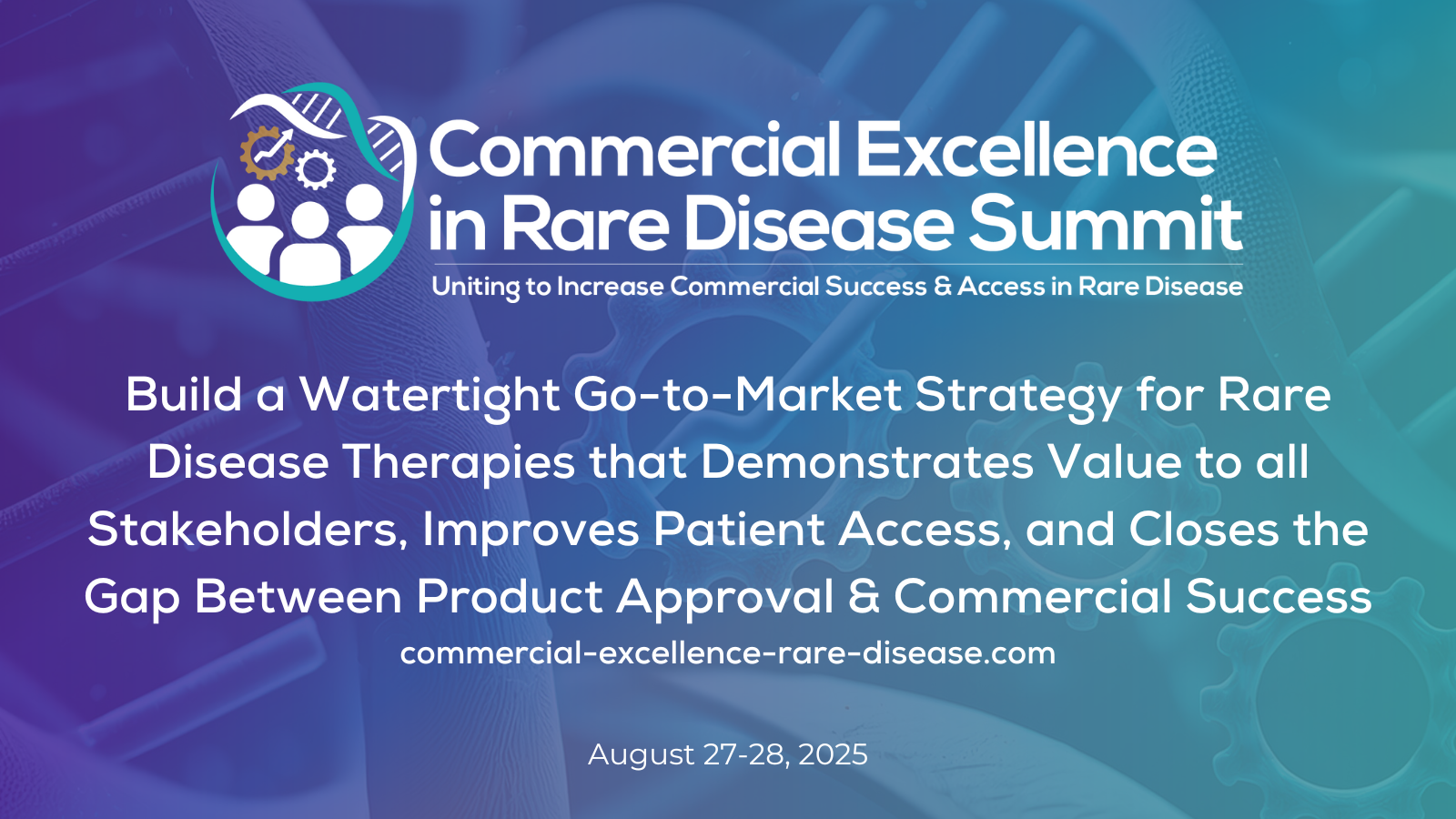 Commercial Excellence in Rare Disease Summit

Uniting to Increase Commercial Success & Access in Rare Disease

Build a Watertight Go-to-Market Strategy for Rare Disease Therapies that Demonstrates Value to all Stakeholders, Improves Patient Access, and Closes the Gap Between Product Approval & Commercial Success

commercial-excellence-rare-disease.com

August 27-28, 2025